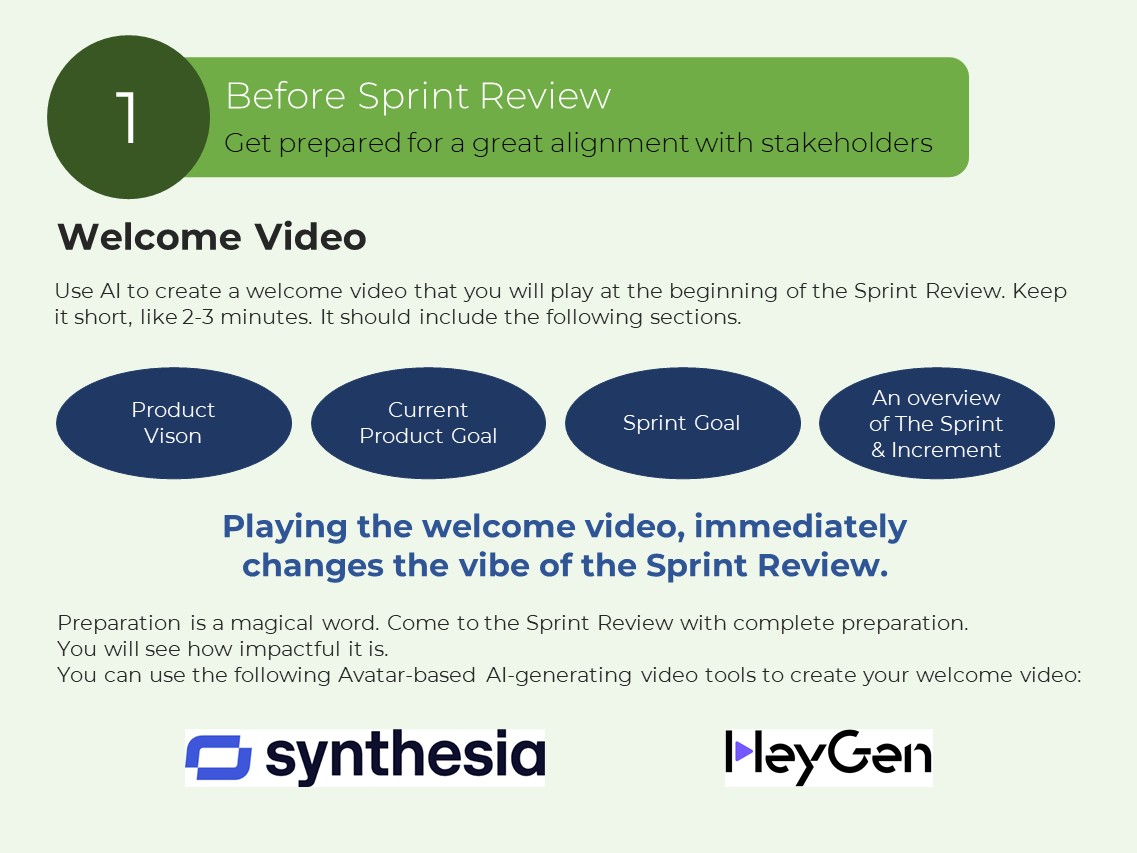 1

Before Sprint Review

Get prepared for a great alignment with stakeholders

Welcome Video

Use AI to create a welcome video that you will play at the beginning of the Sprint Review. Keep it short, like 2-3 minutes. It should include the following sections.

Product Vison

Current Product Goal

Sprint Goal

An overview of The Sprint & Increment

Playing the welcome video, immediately changes the vibe of the Sprint Review.

Preparation is a magical word. Come to the Sprint Review with complete preparation.
You will see how impactful it is.
You can use the following Avatar-based AI-generating video tools to create your welcome video:

synthesia

HeyGen